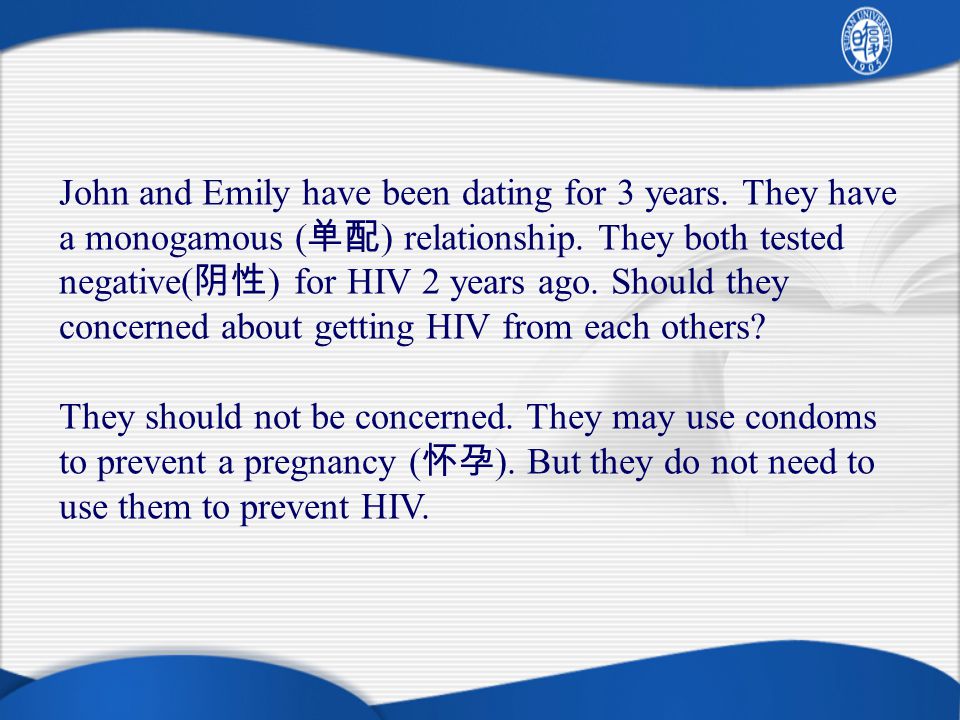 FUDAN UNIVERSITY
1905

John and Emily have been dating for 3 years. They have a monogamous (单配) relationship. They both tested negative(阴性) for HIV 2 years ago. Should they concerned about getting HIV from each others?

They should not be concerned. They may use condoms to prevent a pregnancy (怀孕). But they do not need to use them to prevent HIV.